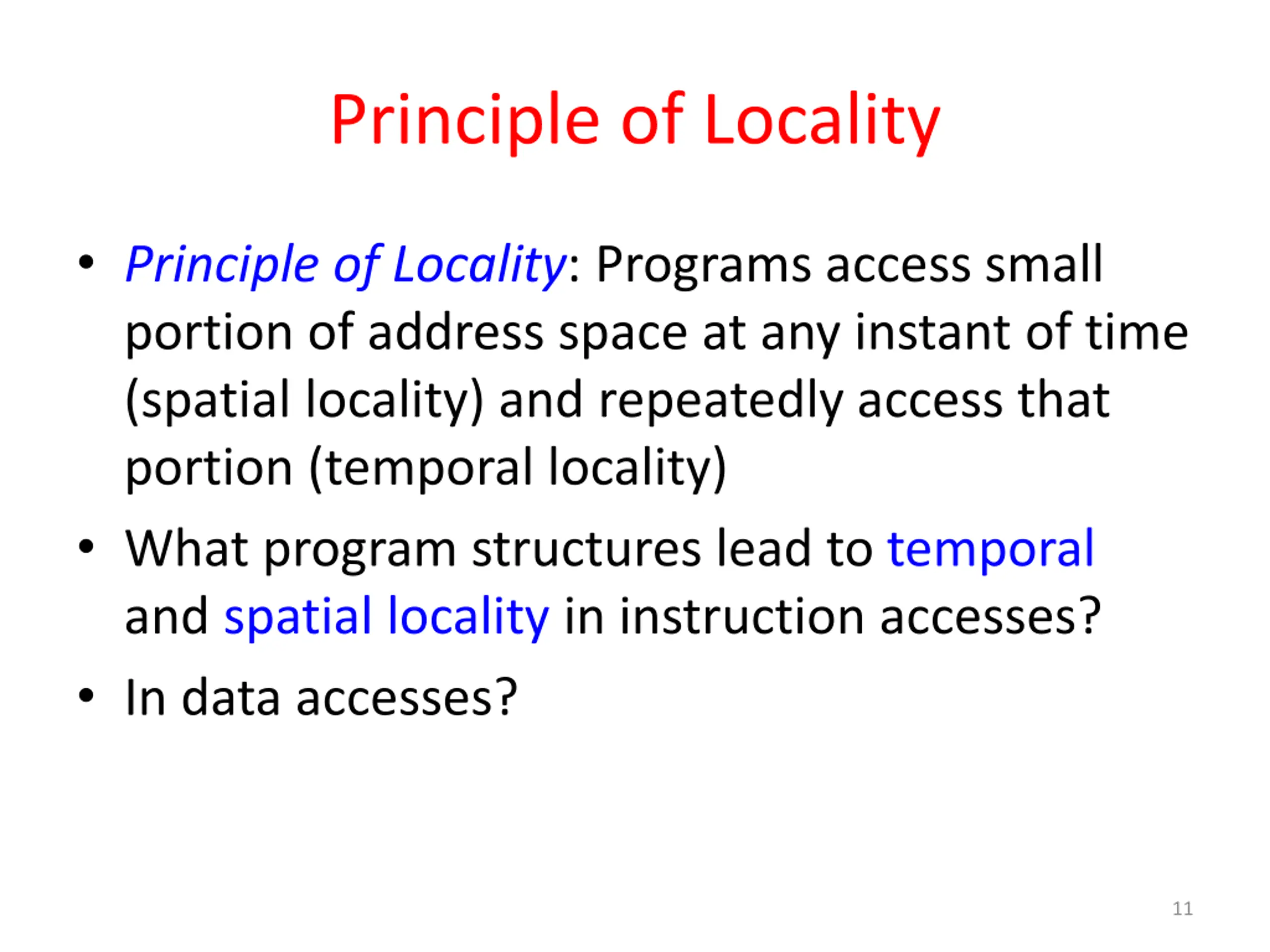 Principle of Locality

• Principle of Locality: Programs access small portion of address space at any instant of time (spatial locality) and repeatedly access that portion (temporal locality)

• What program structures lead to temporal and spatial locality in instruction accesses?

• In data accesses?

11